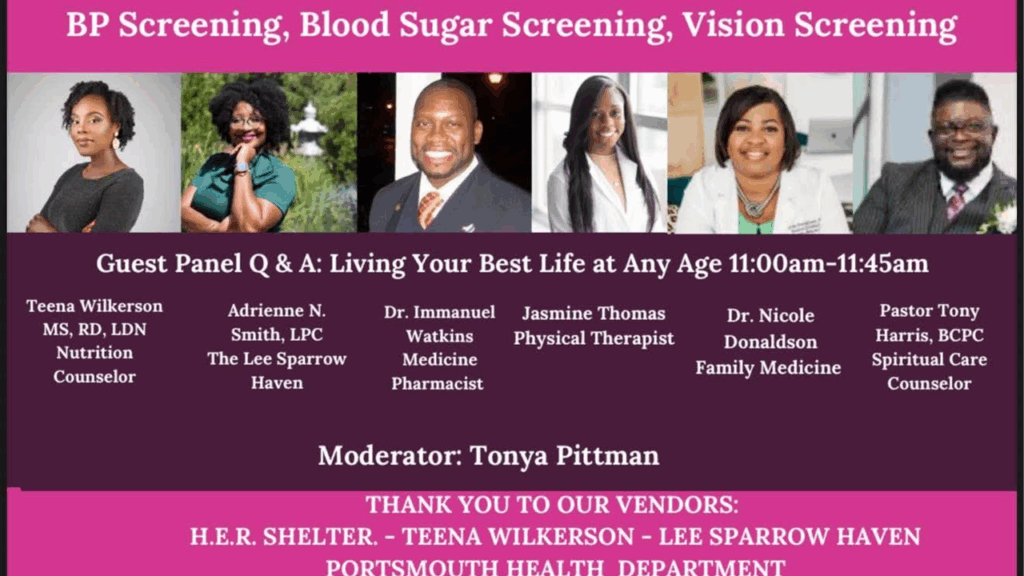 BP Screening, Blood Sugar Screening, Vision Screening

Guest Panel Q & A: Living Your Best Life at Any Age 11:00am-11:45am

Teena Wilkerson MS, RD, LDN Nutrition Counselor

Adrienne N. Smith, LPC The Lee Sparrow Haven

Dr. Immanuel Watkins Medicine Pharmacist

Jasmine Thomas Physical Therapist

Dr. Nicole Donaldson Family Medicine

Pastor Tony Harris, BCPC Spiritual Care Counselor

Moderator: Tonya Pittman

THANK YOU TO OUR VENDORS:
H.E.R. SHELTER. - TEENA WILKERSON - LEE SPARROW HAVEN
PORTSMOUTH HEALTH DEPARTMENT